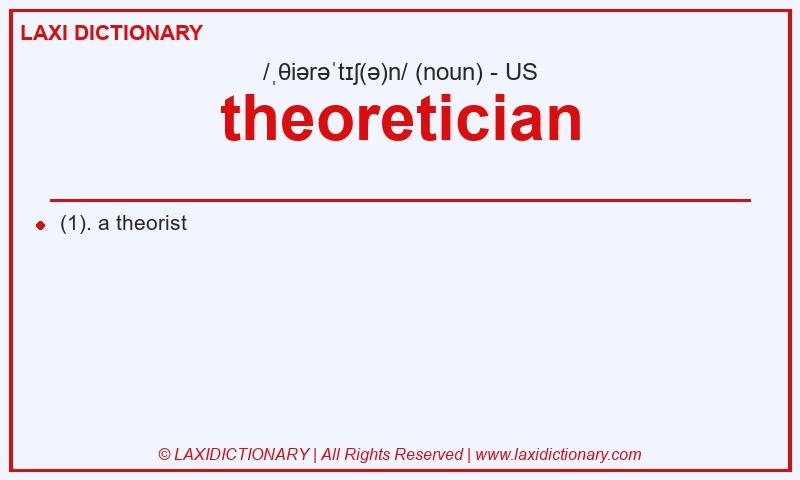 LAXI DICTIONARY

/ˌθiərəˈtɪʃ(ə)n/ (noun) - US

theoretician

(1). a theorist

© LAXIDICTIONARY | All Rights Reserved | www.laxidictionary.com